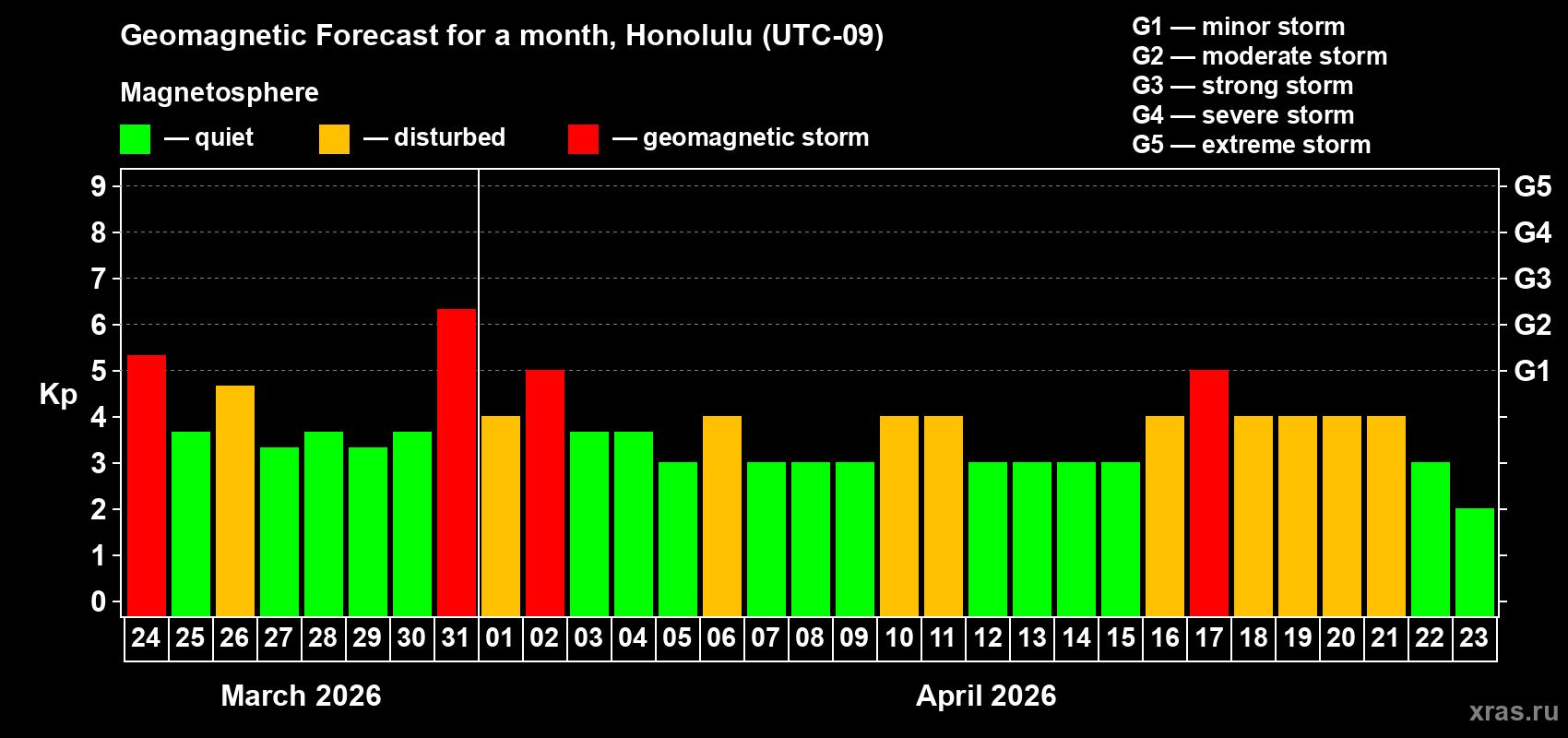 Geomagnetic Forecast for a month, Honolulu (UTC-09)

Magnetosphere

— quiet — disturbed — geomagnetic storm

G1 — minor storm
G2 — moderate storm
G3 — strong storm
G4 — severe storm
G5 — extreme storm

Kp

9 8 7 6 5 4 3 2 1 0

G5 G4 G3 G2 G1

24 25 26 27 28 29 30 31 01 02 03 04 05 06 07 08 09 10 11 12 13 14 15 16 17 18 19 20 21 22 23

March 2026

April 2026

xras.ru